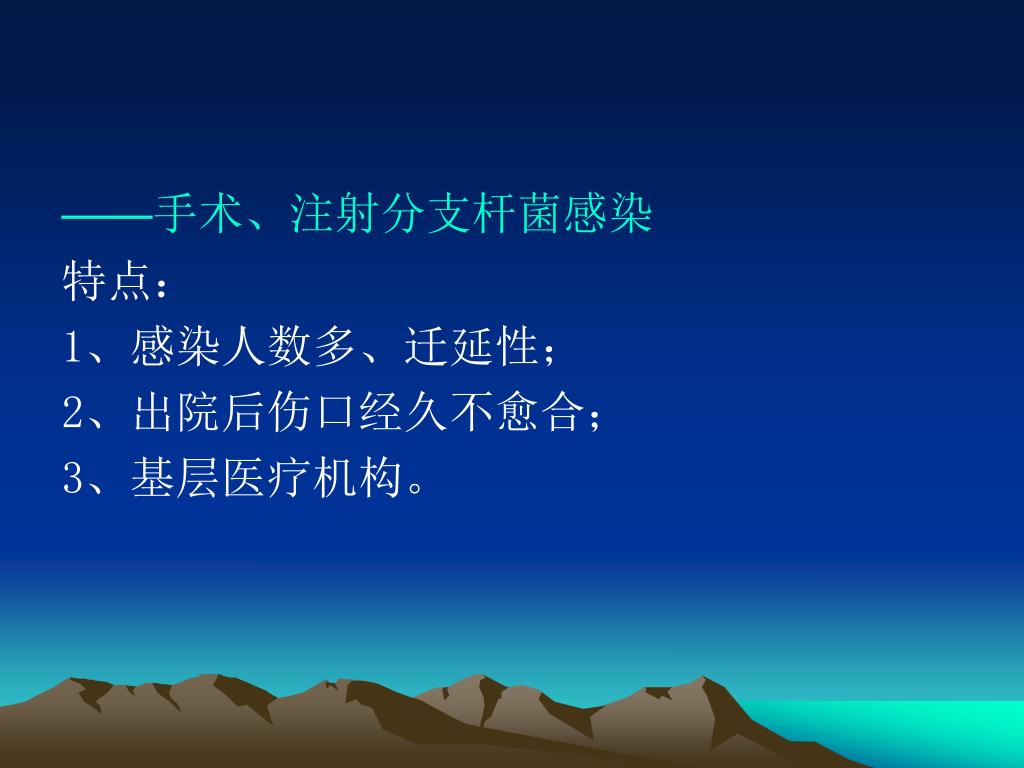 ——手术、注射分支杆菌感染

特点：

1、感染人数多、迁延性；

2、出院后伤口经久不愈合；

3、基层医疗机构。